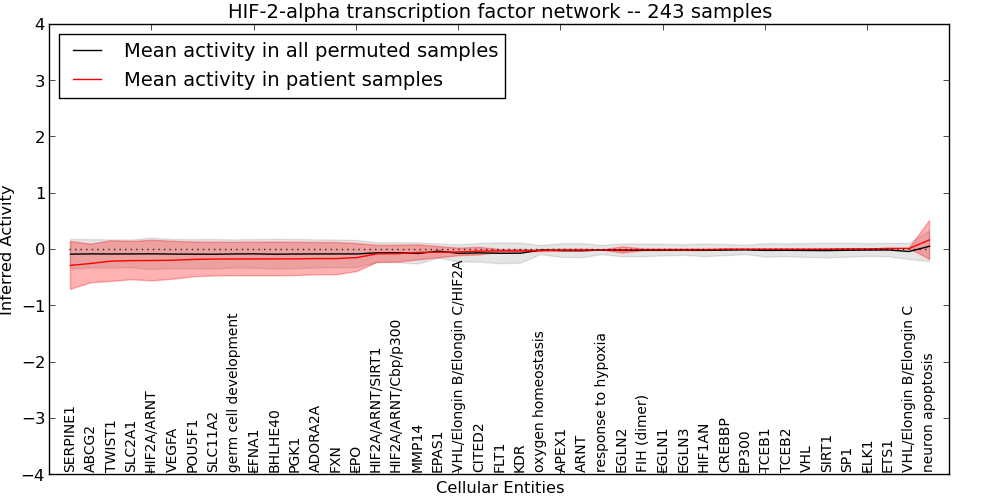 HIF-2-alpha transcription factor network -- 243 samples

Mean activity in all permuted samples
Mean activity in patient samples

Inferred Activity

4
3
2
1
0
−1
−2
−3
−4

SERPINE1
ABCG2
TWIST1
SLC2A1
HIF2A/ARNT
VEGFA
POU5F1
SLC11A2
germ cell development
EFNA1
BHLHE40
PGK1
ADORA2A
FXN
EPO
HIF2A/ARNT/SIRT1
HIF2A/ARNT/Cbp/p300
MMP14
EPAS1
VHL/Elongin B/Elongin C/HIF2A
CITED2
FLT1
KDR
oxygen homeostasis
APEX1
ARNT
response to hypoxia
EGLN2
FIH (dimer)
EGLN1
EGLN3
HIF1AN
CREBBP
EP300
TCEB1
TCEB2
VHL
SIRT1
SP1
ELK1
ETS1
VHL/Elongin B/Elongin C
neuron apoptosis

Cellular Entities